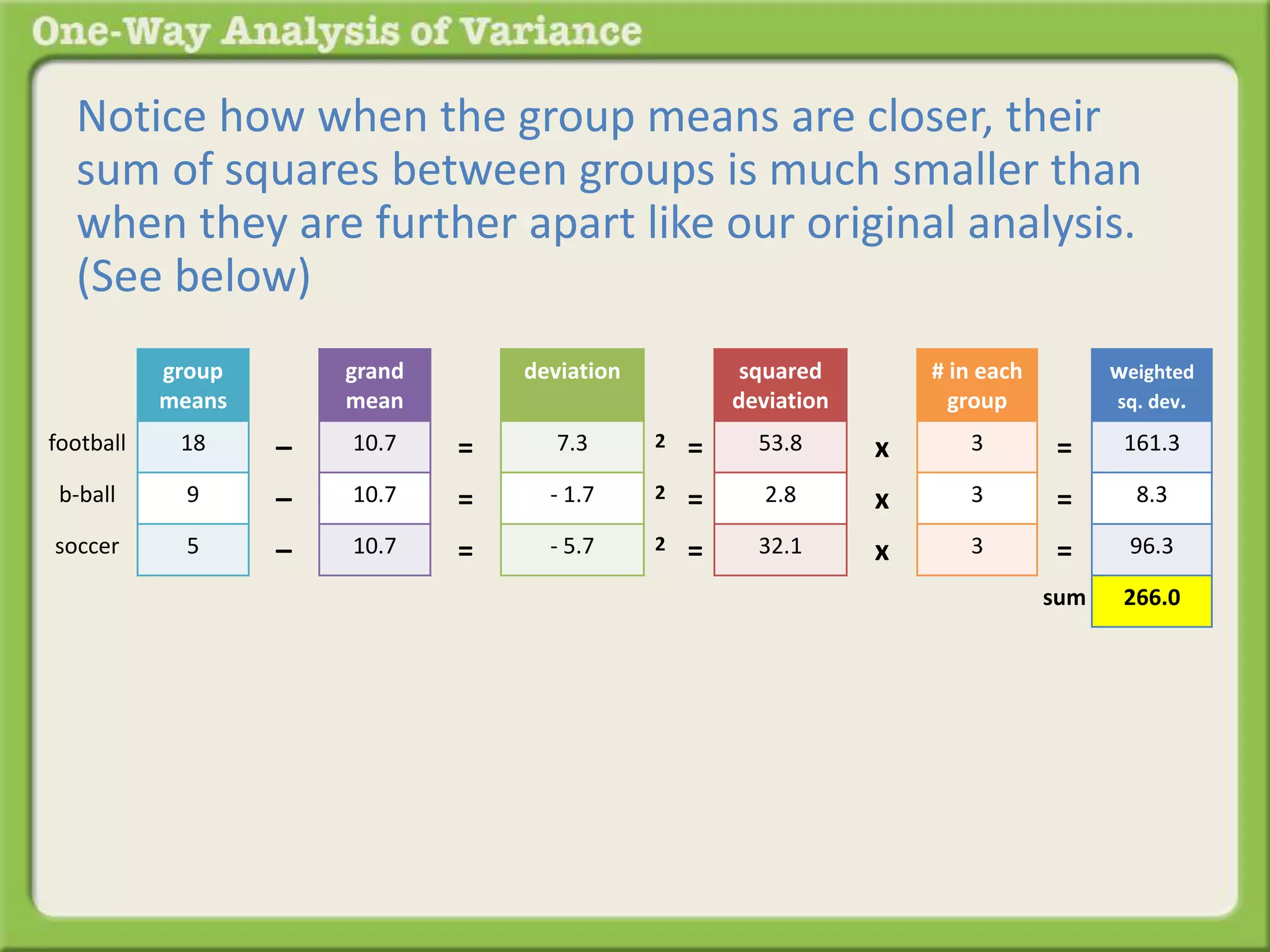 One-Way Analysis of Variance

Notice how when the group means are closer, their sum of squares between groups is much smaller than when they are further apart like our original analysis. (See below)

| | group means | | grand mean | | deviation | | | squared deviation | | # in each group | | weighted sq. dev. |
|---|---|---|---|---|---|---|---|---|---|---|---|---|
| football | 18 | – | 10.7 | = | 7.3 | 2 | = | 53.8 | x | 3 | = | 161.3 |
| b-ball | 9 | – | 10.7 | = | - 1.7 | 2 | = | 2.8 | x | 3 | = | 8.3 |
| soccer | 5 | – | 10.7 | = | - 5.7 | 2 | = | 32.1 | x | 3 | = | 96.3 |
| | | | | | | | | | | | sum | 266.0 |